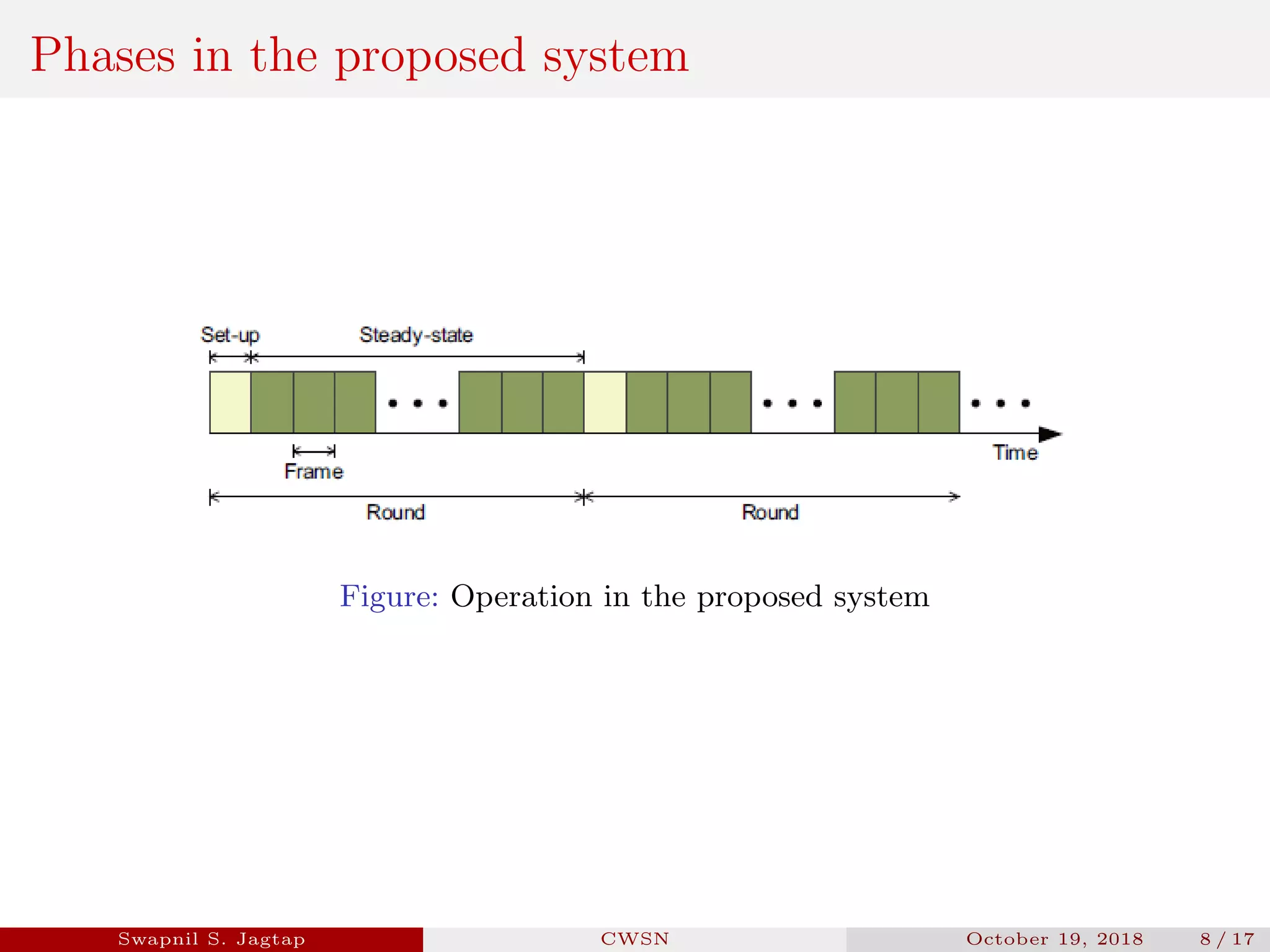 Phases in the proposed system

Set-up
Steady-state
Frame
Time
Round
Round

Figure: Operation in the proposed system

Swapnil S. Jagtap
CWSN
October 19, 2018
8 / 17